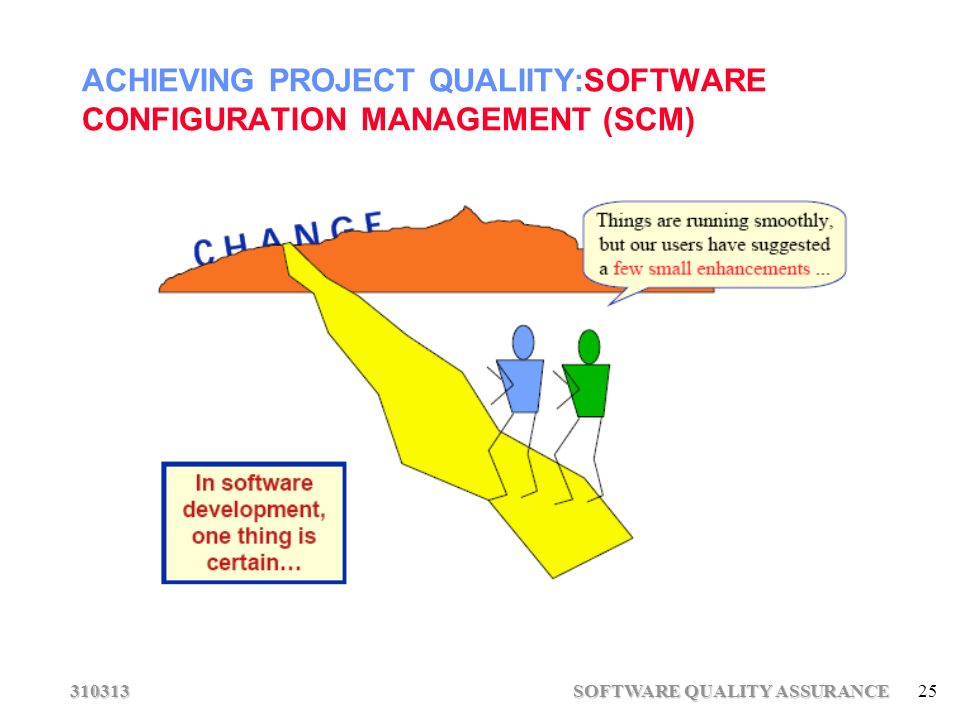 ACHIEVING PROJECT QUALIITY:SOFTWARE CONFIGURATION MANAGEMENT (SCM)

CHANGE

Things are running smoothly, but our users have suggested a few small enhancements ...

In software development, one thing is certain…

310313

SOFTWARE QUALITY ASSURANCE

25